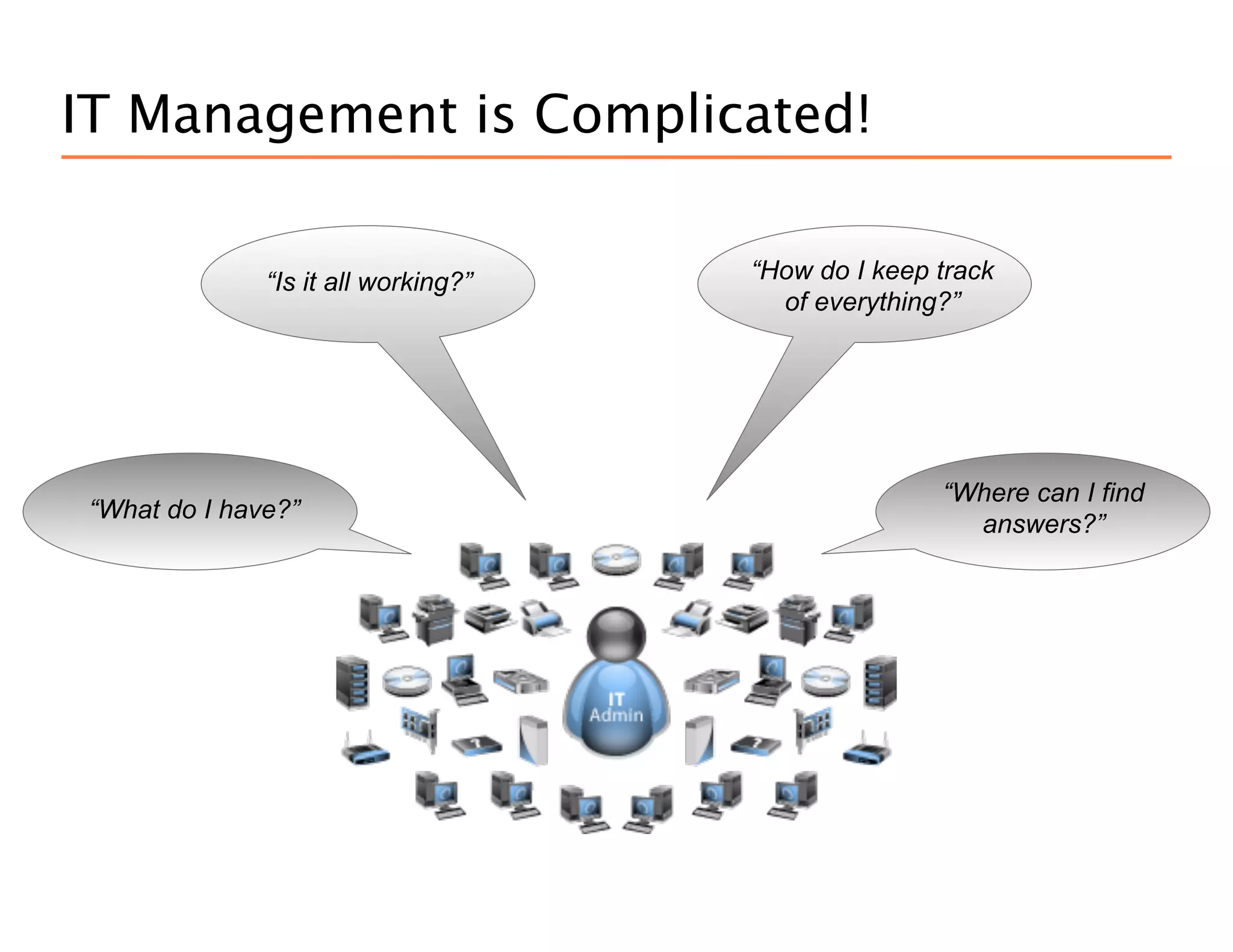 IT Management is Complicated!

“Is it all working?”

“How do I keep track of everything?”

“What do I have?”

“Where can I find answers?”

IT Admin